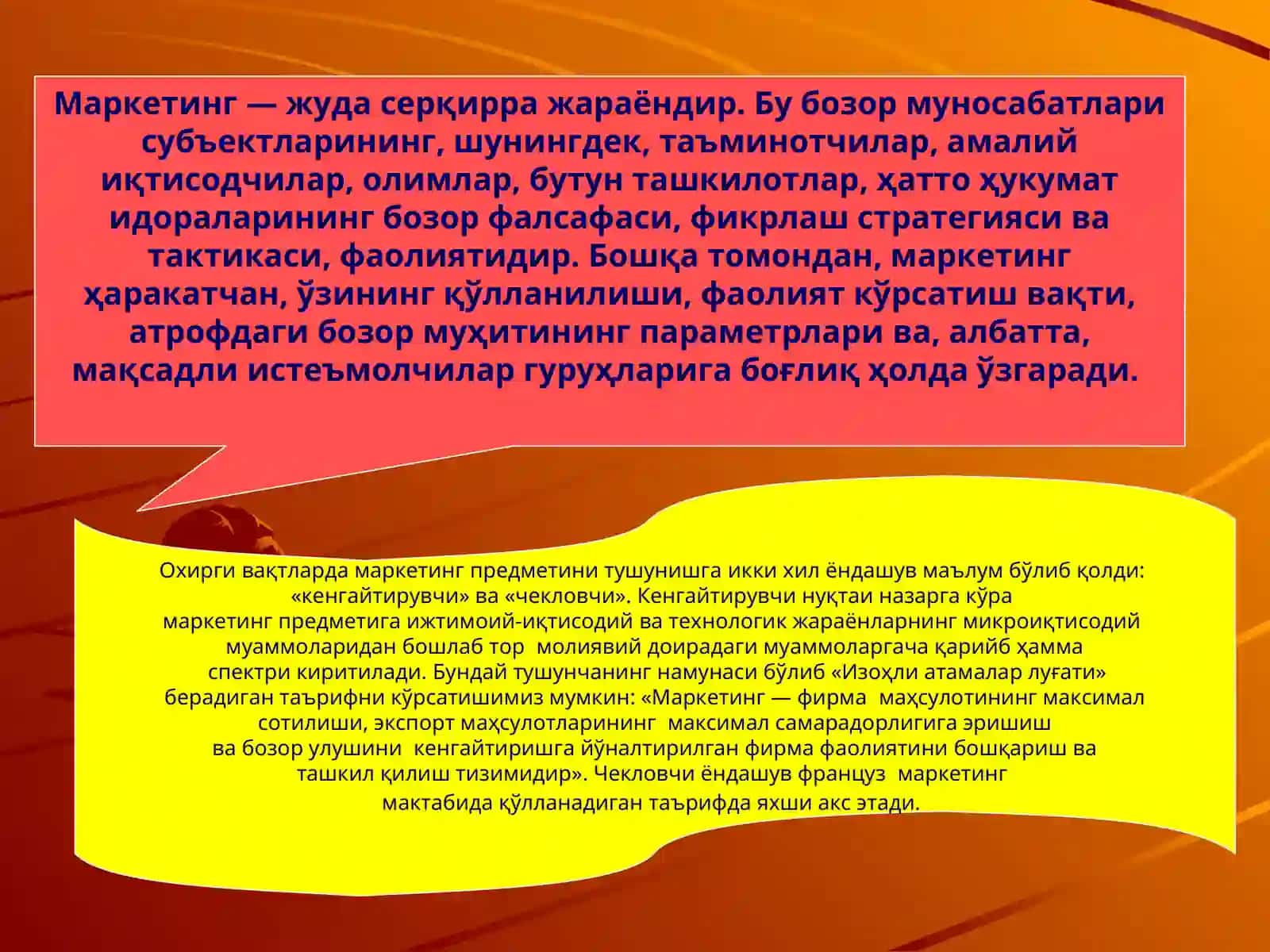 Маркетинг — жуда серқирра жараёндир. Бу бозор муносабатлари субъектларининг, шунингдек, таъминотчилар, амалий иқтисодчилар, олимлар, бутун ташкилотлар, ҳатто ҳукумат идораларининг бозор фалсафаси, фикрлаш стратегияси ва тактикаси, фаолиятидир. Бошқа томондан, маркетинг ҳаракатчан, ўзининг қўлланилиши, фаолият кўрсатиш вақти, атрофдаги бозор муҳитининг параметрлари ва, албатта, мақсадли истеъмолчилар гуруҳларига боғлиқ ҳолда ўзгаради.

Охирги вақтларда маркетинг предметини тушунишга икки хил ёндашув маълум бўлиб қолди: «кенгайтирувчи» ва «чекловчи». Кенгайтирувчи нуқтаи назарга кўра маркетинг предметига ижтимоий-иқтисодий ва технологик жараёнларнинг микроиқтисодий муаммоларидан бошлаб тор молиявий доирадаги муаммоларгача қарийб ҳамма спектри киритилади. Бундай тушунчанинг намунаси бўлиб «Изоҳли атамалар луғати» берадиган таърифни кўрсатишимиз мумкин: «Маркетинг — фирма маҳсулотининг максимал сотилиши, экспорт маҳсулотларининг максимал самарадорлигига эришиш ва бозор улушини кенгайтиришга йўналтирилган фирма фаолиятини бошқариш ва ташкил қилиш тизимидир». Чекловчи ёндашув француз маркетинг мактабида қўлланадиган таърифда яхши акс этади.